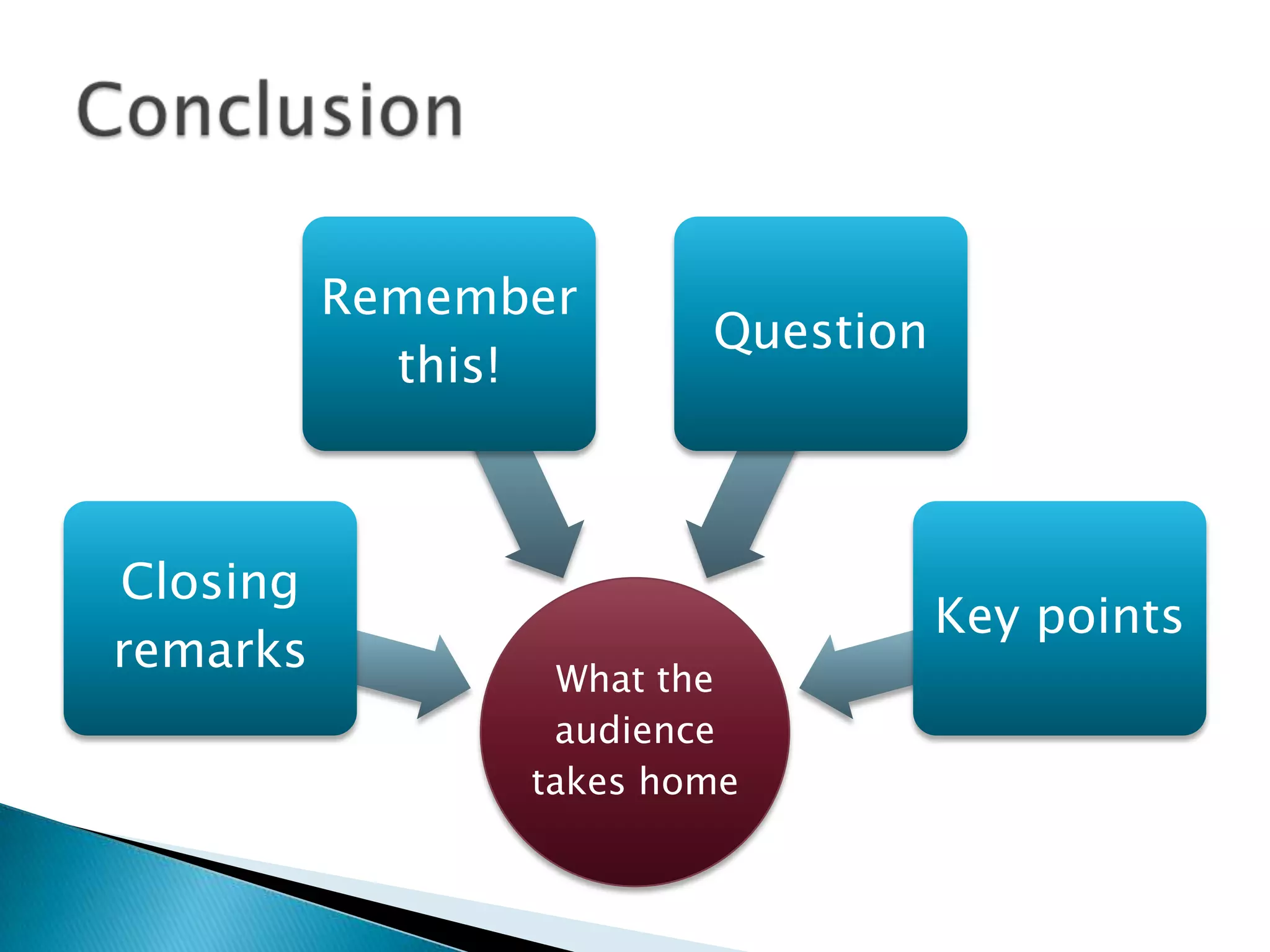 Conclusion

Remember this!

Question

Closing remarks

Key points

What the audience takes home